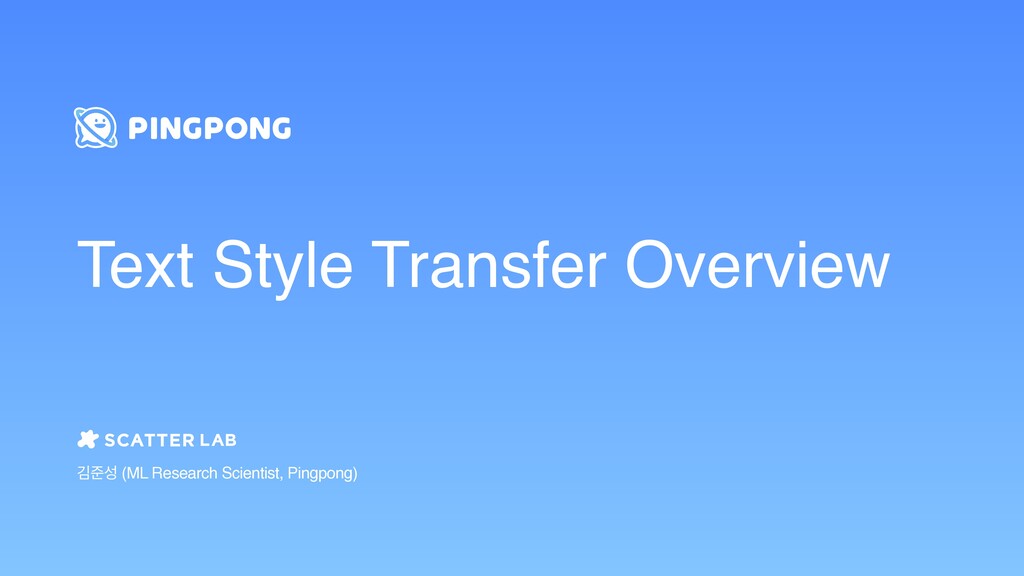 PINGPONG

Text Style Transfer Overview

SCATTER LAB

김준성 (ML Research Scientist, Pingpong)